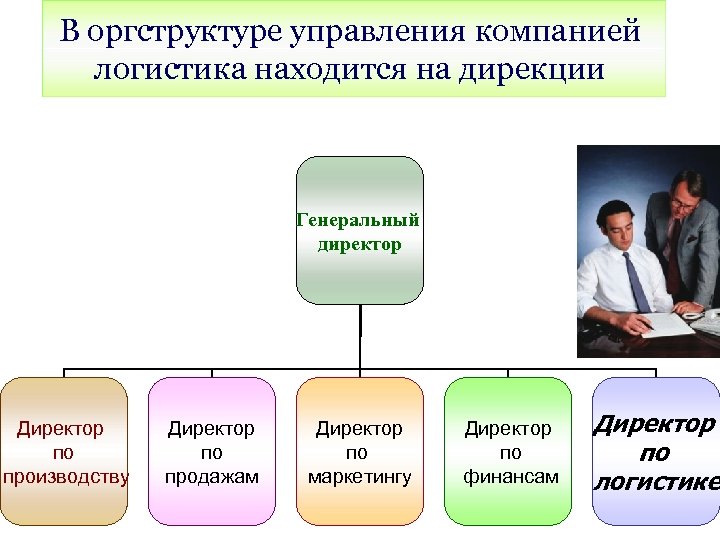 В оргструктуре управления компанией логистика находится на дирекции

Генеральный директор

Директор по производству

Директор по продажам

Директор по маркетингу

Директор по финансам

Директор по логистике